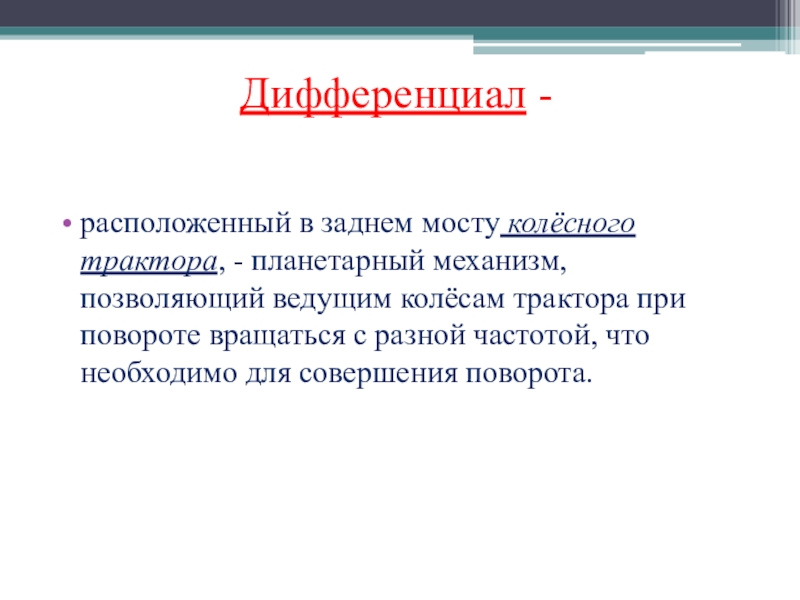 Дифференциал -

• расположенный в заднем мосту колёсного трактора, - планетарный механизм, позволяющий ведущим колёсам трактора при повороте вращаться с разной частотой, что необходимо для совершения поворота.